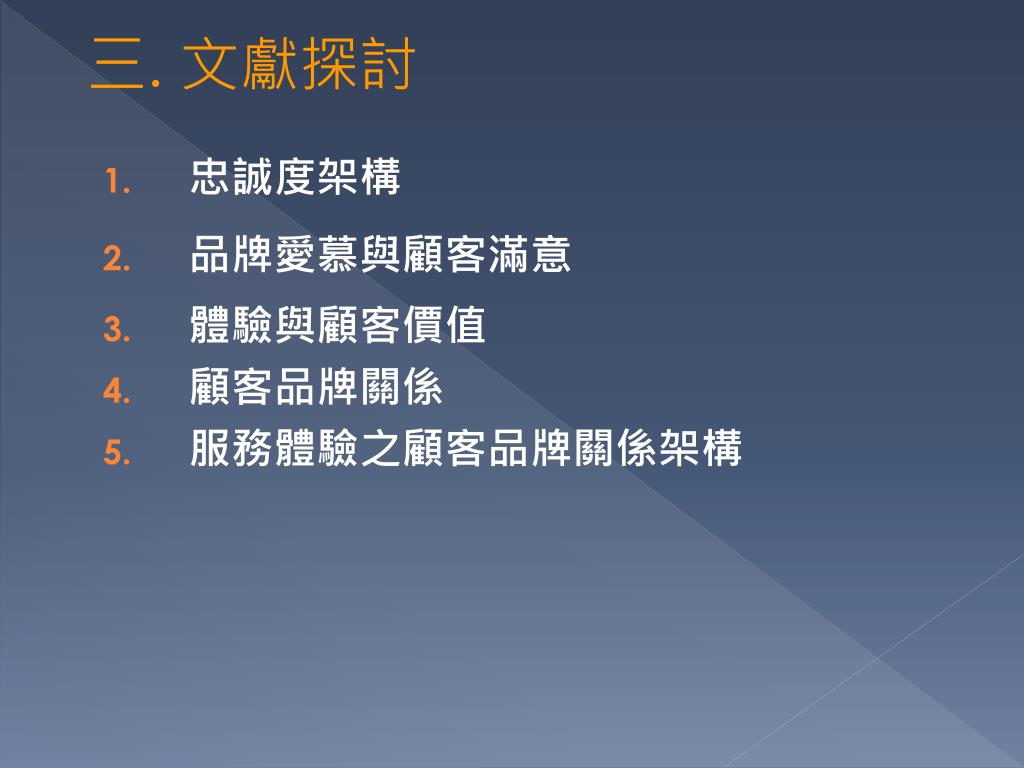 三. 文獻探討

1. 忠誠度架構
2. 品牌愛慕與顧客滿意
3. 體驗與顧客價值
4. 顧客品牌關係
5. 服務體驗之顧客品牌關係架構